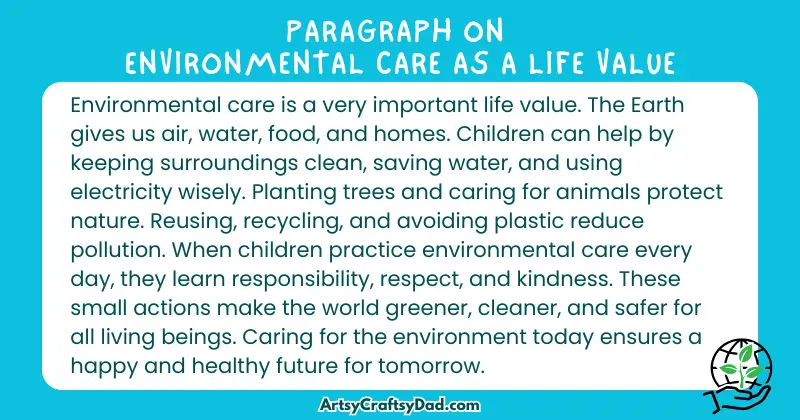 PARAGRAPH ON
ENVIRONMENTAL CARE AS A LIFE VALUE

Environmental care is a very important life value. The Earth gives us air, water, food, and homes. Children can help by keeping surroundings clean, saving water, and using electricity wisely. Planting trees and caring for animals protect nature. Reusing, recycling, and avoiding plastic reduce pollution. When children practice environmental care every day, they learn responsibility, respect, and kindness. These small actions make the world greener, cleaner, and safer for all living beings. Caring for the environment today ensures a happy and healthy future for tomorrow.

ArtsyCraftsyDad.com